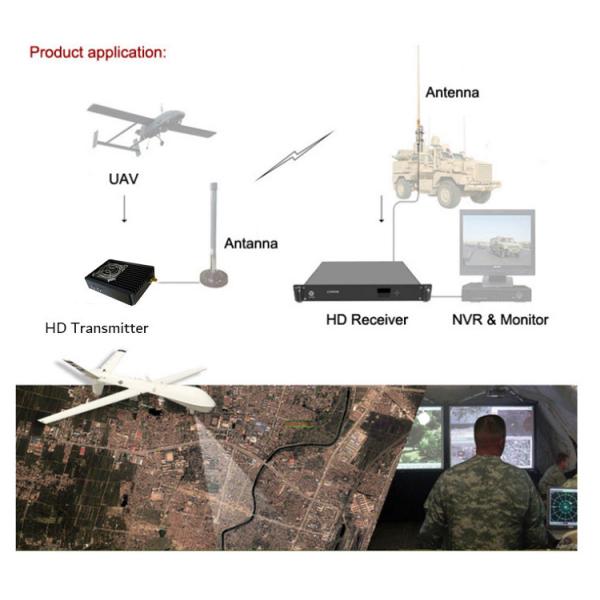 Product application:

Antenna

UAV

Antanna

HD Transmitter

HD Receiver

NVR & Monitor